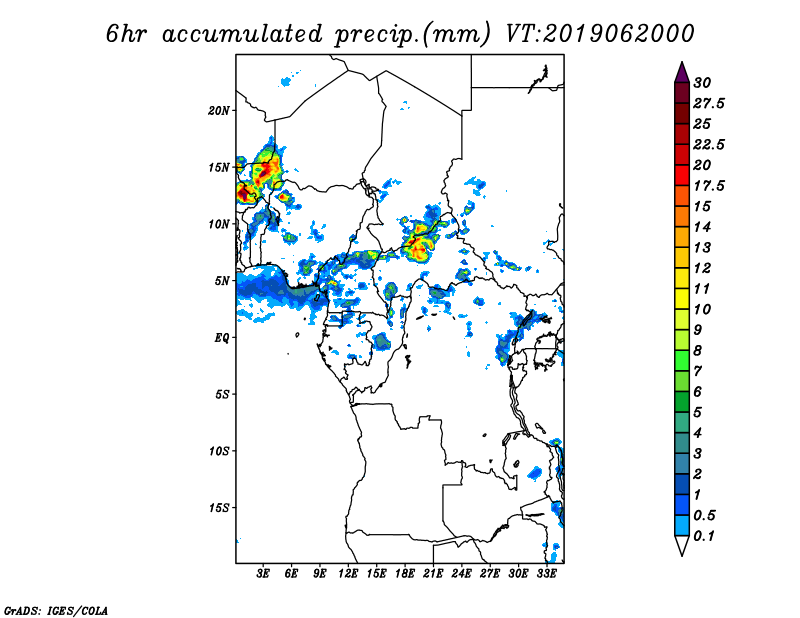 6hr accumulated precip.(mm) VT:2019062000

20N
15N
10N
5N
EQ
5S
10S
15S

3E 6E 9E 12E 15E 18E 21E 24E 27E 30E 33E

30
27.5
25
22.5
20
17.5
15
14
13
12
11
10
9
8
7
6
5
4
3
2
1
0.5
0.1

GrADS: IGES/COLA